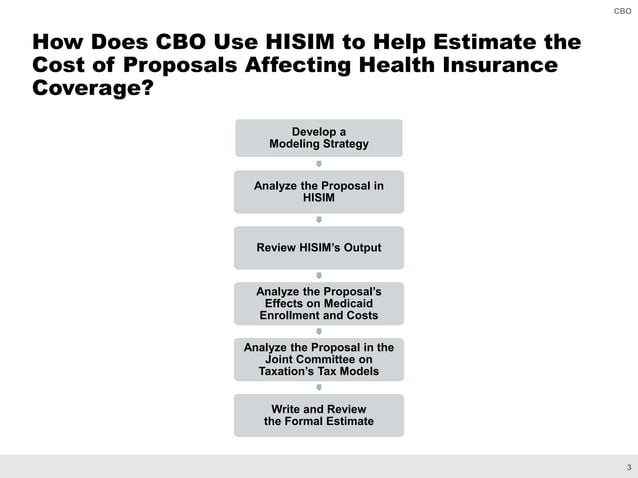 CBO

How Does CBO Use HISIM to Help Estimate the Cost of Proposals Affecting Health Insurance Coverage?

Develop a Modeling Strategy

Analyze the Proposal in HISIM

Review HISIM's Output

Analyze the Proposal's Effects on Medicaid Enrollment and Costs

Analyze the Proposal in the Joint Committee on Taxation's Tax Models

Write and Review the Formal Estimate

3